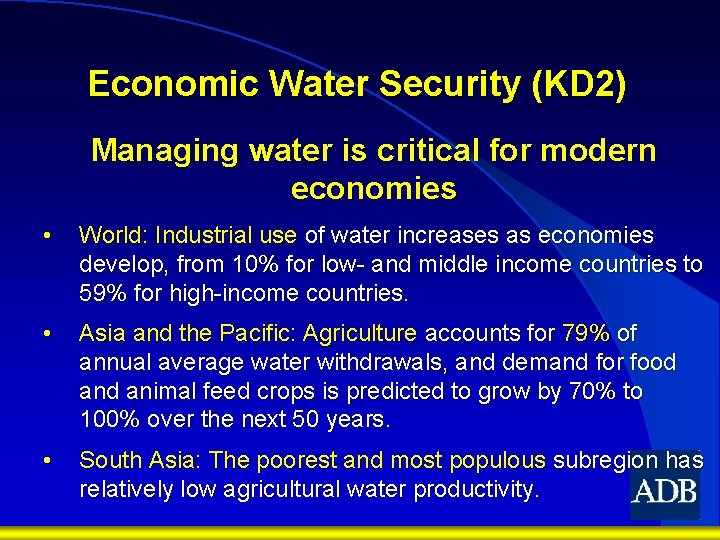 Economic Water Security (KD2)

Managing water is critical for modern economies

• World: Industrial use of water increases as economies develop, from 10% for low- and middle income countries to 59% for high-income countries.

• Asia and the Pacific: Agriculture accounts for 79% of annual average water withdrawals, and demand for food and animal feed crops is predicted to grow by 70% to 100% over the next 50 years.

• South Asia: The poorest and most populous subregion has relatively low agricultural water productivity.

ADB